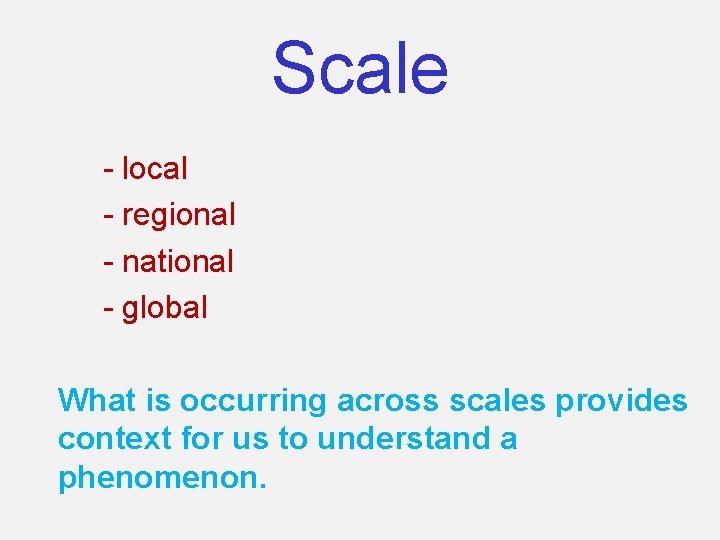 Scale

- local
- regional
- national
- global

What is occurring across scales provides context for us to understand a phenomenon.